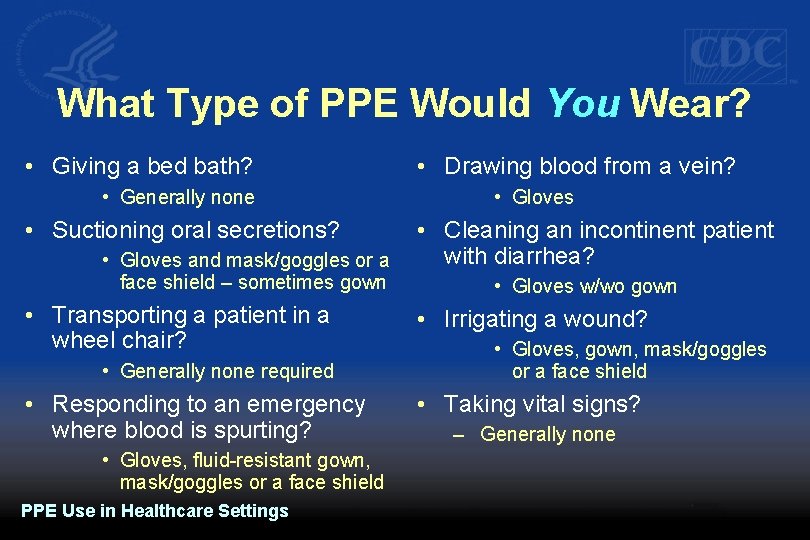 CDC

What Type of PPE Would You Wear?

• Giving a bed bath?
  • Generally none
• Suctioning oral secretions?
  • Gloves and mask/goggles or a face shield – sometimes gown
• Transporting a patient in a wheel chair?
  • Generally none required
• Responding to an emergency where blood is spurting?
  • Gloves, fluid-resistant gown, mask/goggles or a face shield

• Drawing blood from a vein?
  • Gloves
• Cleaning an incontinent patient with diarrhea?
  • Gloves w/wo gown
• Irrigating a wound?
  • Gloves, gown, mask/goggles or a face shield
• Taking vital signs?
  – Generally none

PPE Use in Healthcare Settings